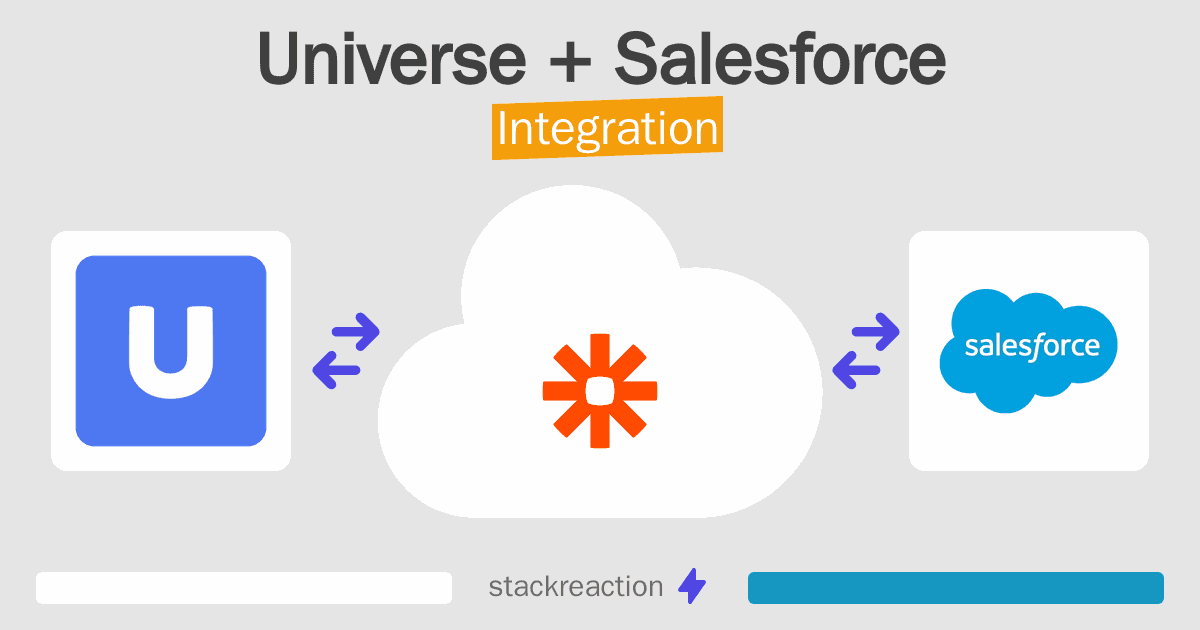 Universe + Salesforce
Integration

U

salesforce

stackreaction